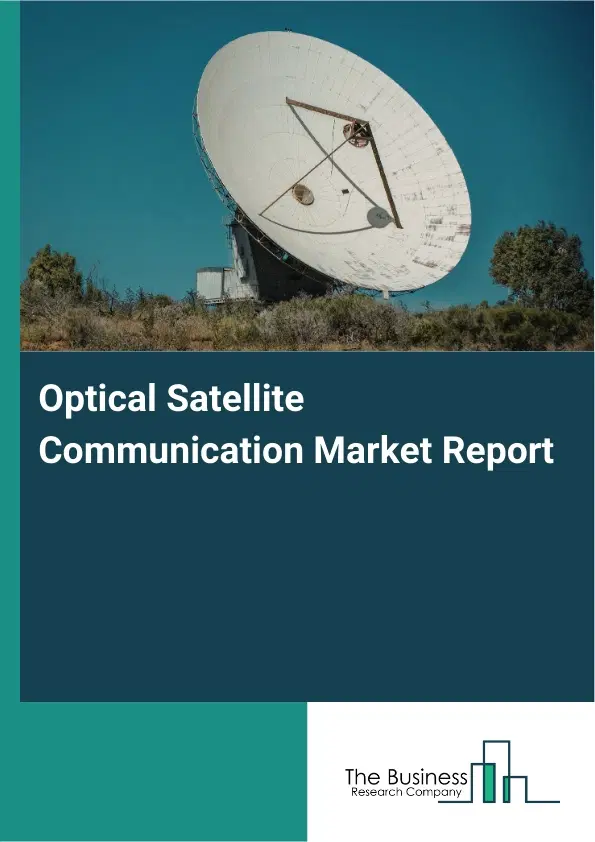 Optical Satellite Communication Market Report

The Business
Research Company